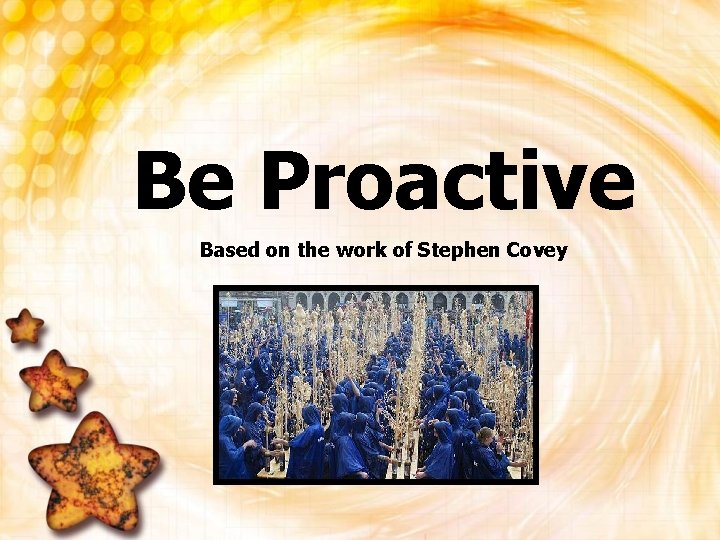 Be Proactive

Based on the work of Stephen Covey